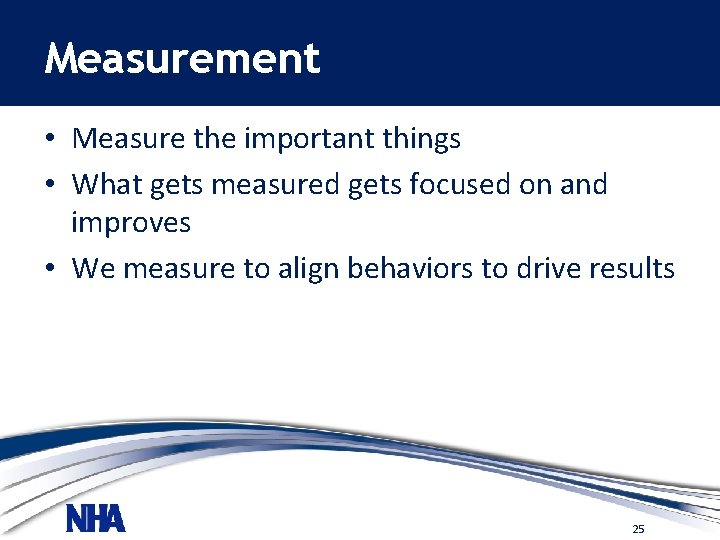 Measurement

• Measure the important things
• What gets measured gets focused on and improves
• We measure to align behaviors to drive results

NHA

25